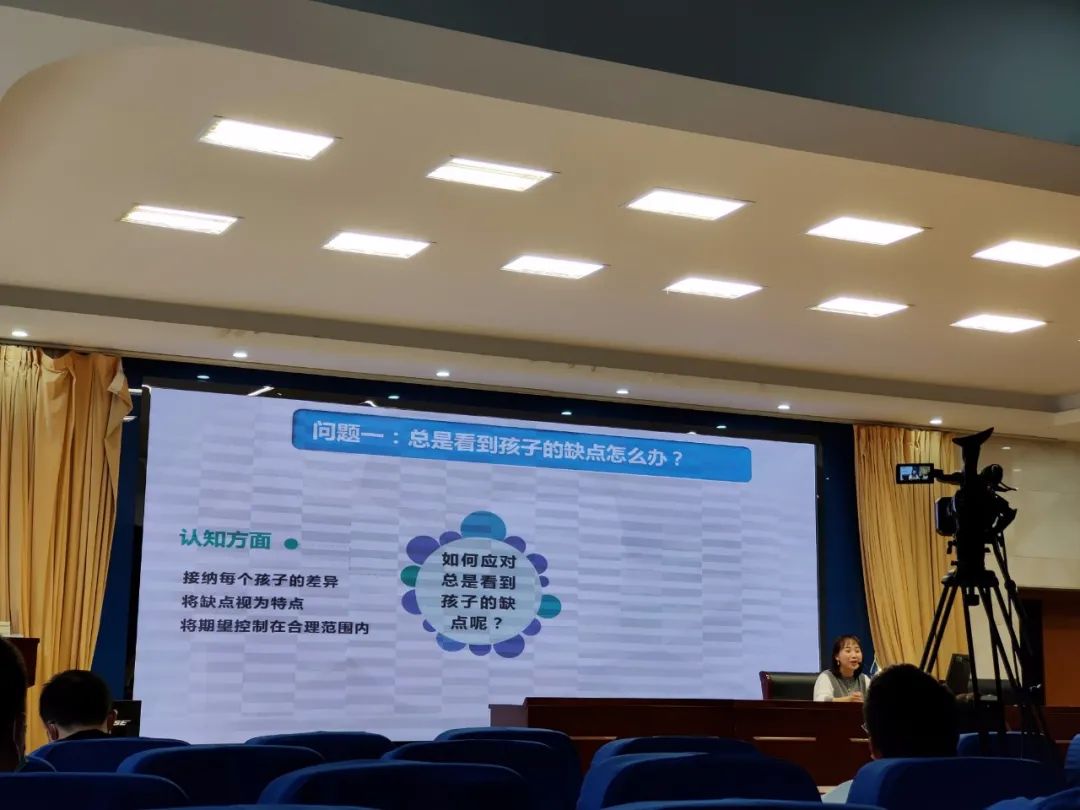 问题一：总是看到孩子的缺点怎么办？

认知方面

接纳每个孩子的差异
将缺点视为特点
将期望控制在合理范围内

如何应对总是看到孩子的缺点呢？